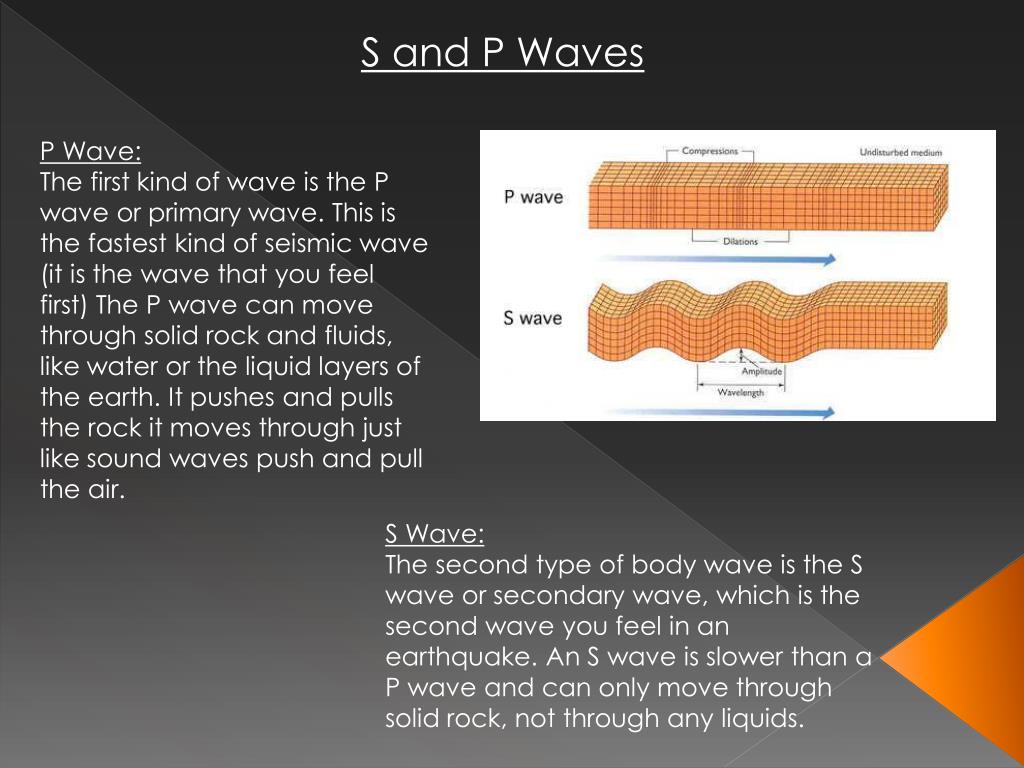 S and P Waves

P Wave:
The first kind of wave is the P wave or primary wave. This is the fastest kind of seismic wave (it is the wave that you feel first) The P wave can move through solid rock and fluids, like water or the liquid layers of the earth. It pushes and pulls the rock it moves through just like sound waves push and pull the air.

Compressions
Undisturbed medium
P wave
Dilations
S wave
Amplitude
Wavelength

S Wave:
The second type of body wave is the S wave or secondary wave, which is the second wave you feel in an earthquake. An S wave is slower than a P wave and can only move through solid rock, not through any liquids.